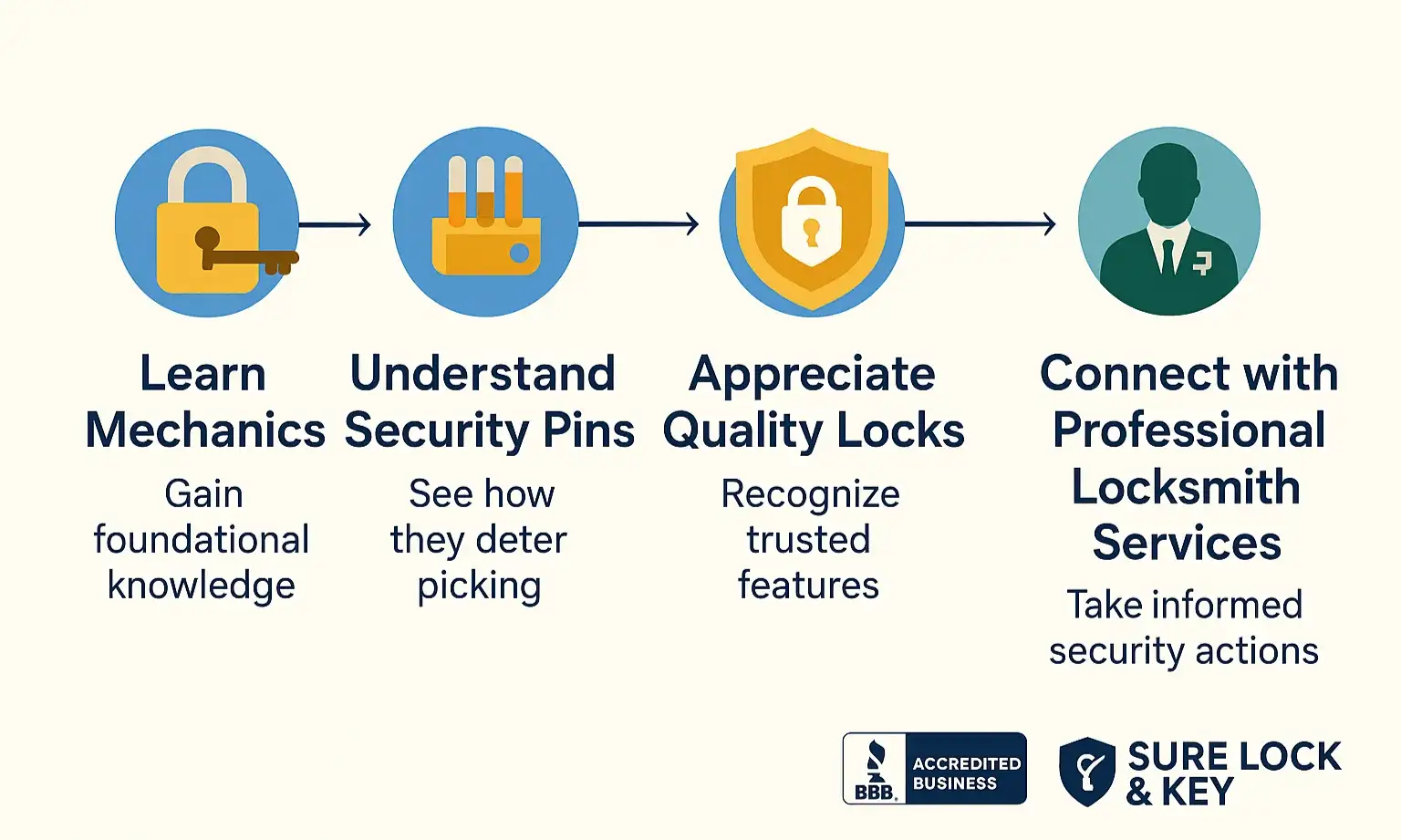 Learn Mechanics

Gain foundational knowledge

Understand Security Pins

See how they deter picking

Appreciate Quality Locks

Recognize trusted features

Connect with Professional Locksmith Services

Take informed security actions

BBB. ACCREDITED BUSINESS

SURE LOCK & KEY